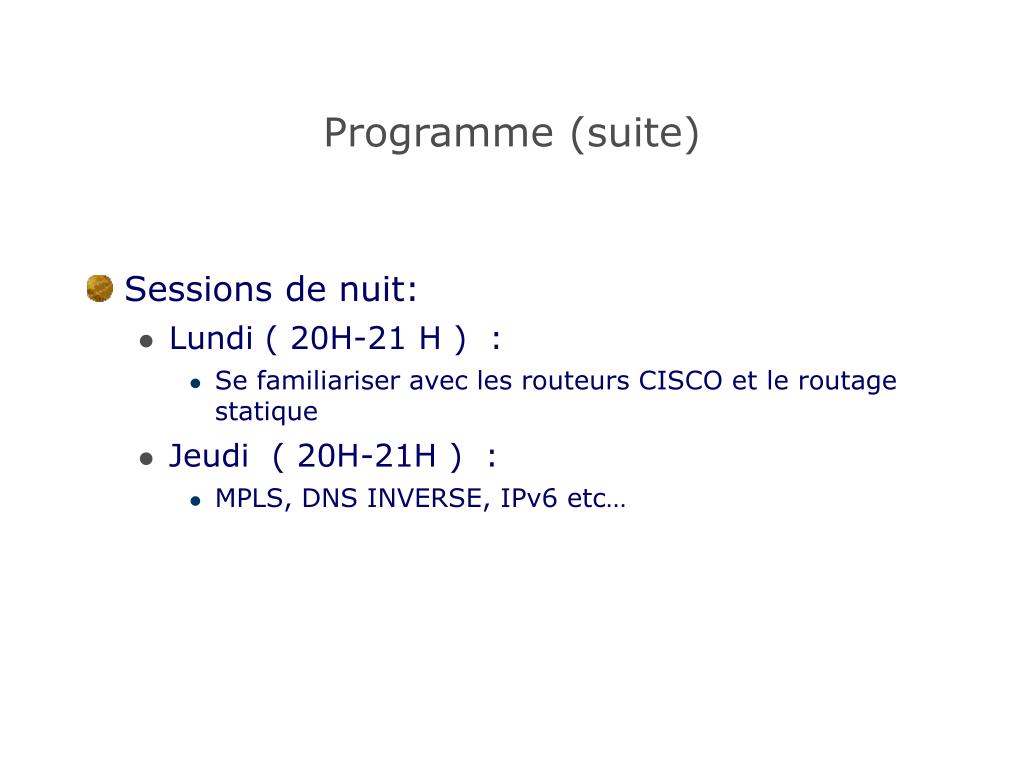 Programme (suite)

Sessions de nuit:

Lundi ( 20H-21 H ) :

Se familiariser avec les routeurs CISCO et le routage statique

Jeudi ( 20H-21H ) :

MPLS, DNS INVERSE, IPv6 etc…